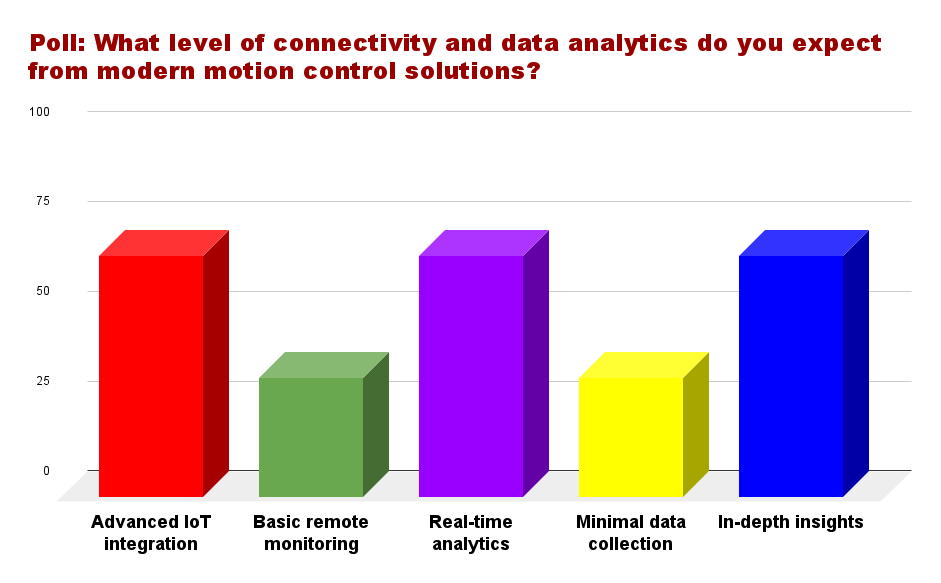 Poll: What level of connectivity and data analytics do you expect from modern motion control solutions?

100
75
50
25
0

Advanced IoT integration
Basic remote monitoring
Real-time analytics
Minimal data collection
In-depth insights